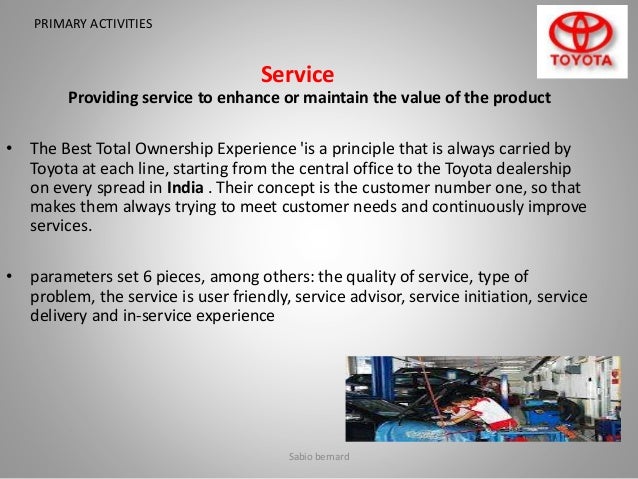 PRIMARY ACTIVITIES

TOYOTA

Service

Providing service to enhance or maintain the value of the product

• The Best Total Ownership Experience 'is a principle that is always carried by Toyota at each line, starting from the central office to the Toyota dealership on every spread in India . Their concept is the customer number one, so that makes them always trying to meet customer needs and continuously improve services.

• parameters set 6 pieces, among others: the quality of service, type of problem, the service is user friendly, service advisor, service initiation, service delivery and in-service experience

Sabio bernard